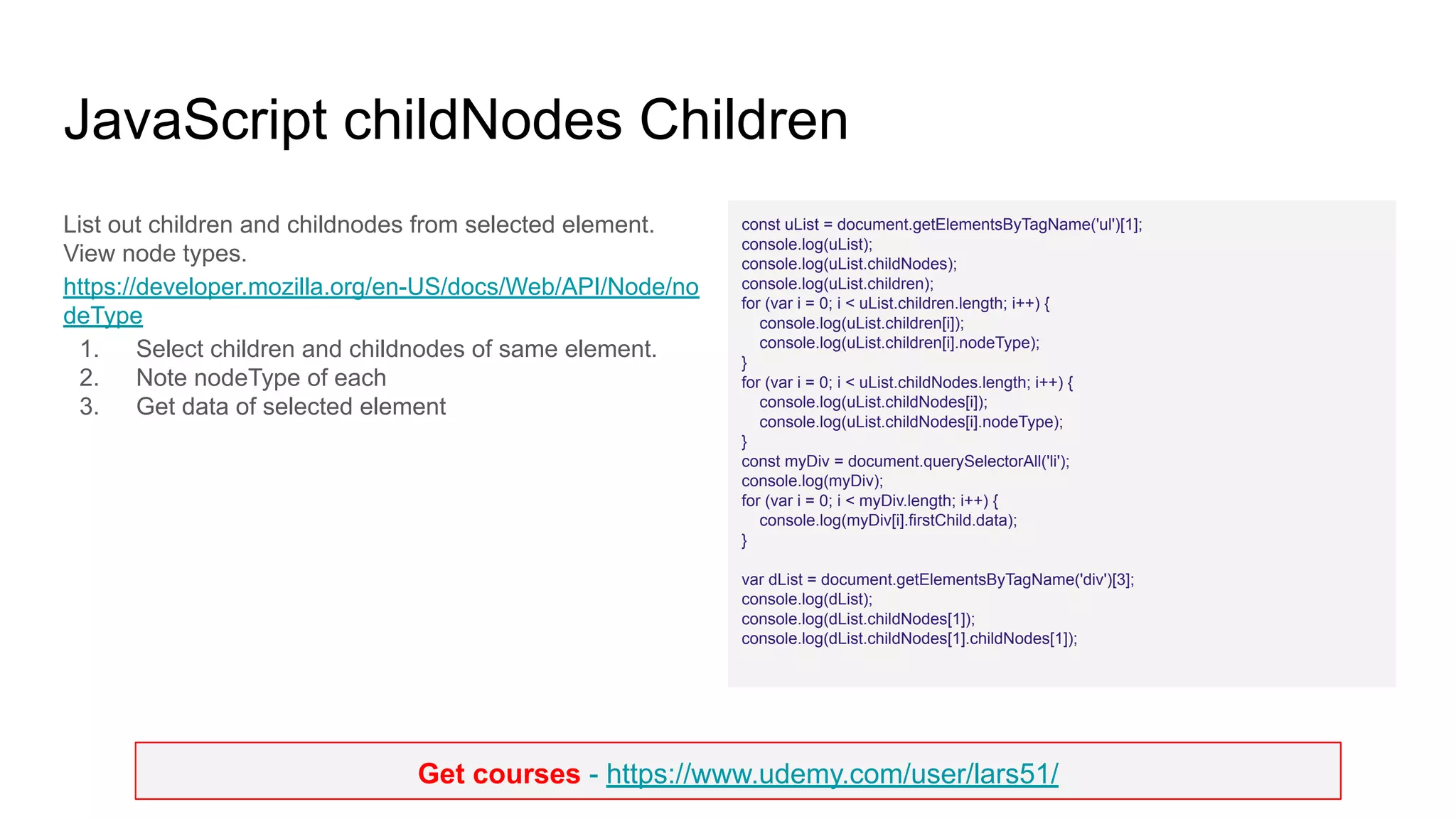 JavaScript childNodes Children

List out children and childnodes from selected element. View node types.
https://developer.mozilla.org/en-US/docs/Web/API/Node/nodeType

1. Select children and childnodes of same element.
2. Note nodeType of each
3. Get data of selected element

const uList = document.getElementsByTagName('ul')[1];
console.log(uList);
console.log(uList.childNodes);
console.log(uList.children);
for (var i = 0; i < uList.children.length; i++) {
console.log(uList.children[i]);
console.log(uList.children[i].nodeType);
}
for (var i = 0; i < uList.childNodes.length; i++) {
console.log(uList.childNodes[i]);
console.log(uList.childNodes[i].nodeType);
}
const myDiv = document.querySelectorAll('li');
console.log(myDiv);
for (var i = 0; i < myDiv.length; i++) {
console.log(myDiv[i].firstChild.data);
}

var dList = document.getElementsByTagName('div')[3];
console.log(dList);
console.log(dList.childNodes[1]);
console.log(dList.childNodes[1].childNodes[1]);

Get courses - https://www.udemy.com/user/lars51/